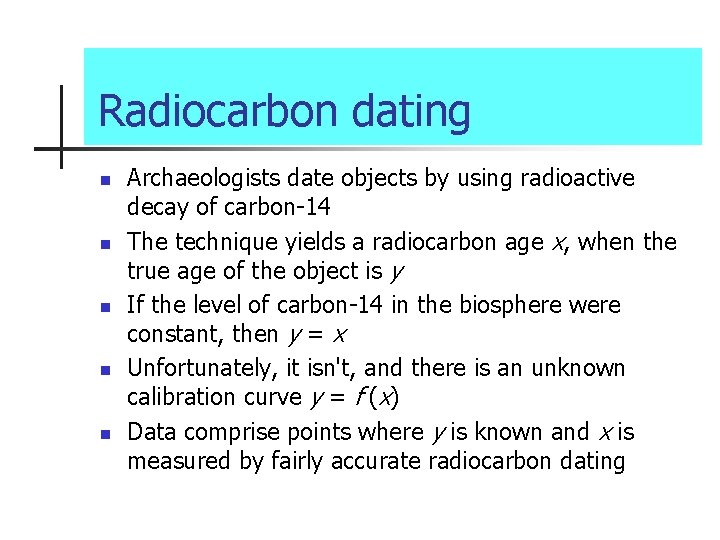 Radiocarbon dating

- Archaeologists date objects by using radioactive decay of carbon-14
- The technique yields a radiocarbon age $x$, when the true age of the object is $y$
- If the level of carbon-14 in the biosphere were constant, then $y = x$
- Unfortunately, it isn't, and there is an unknown calibration curve $y = f(x)$
- Data comprise points where $y$ is known and $x$ is measured by fairly accurate radiocarbon dating